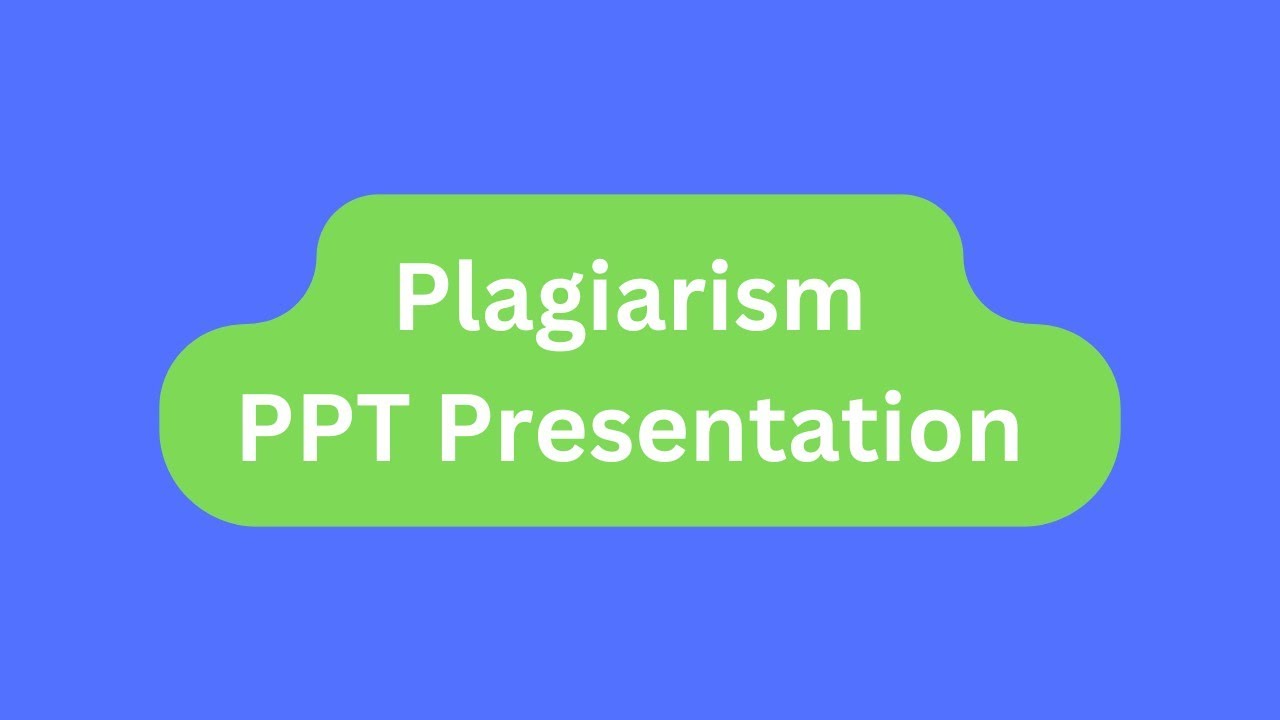 Plagiarism
PPT Presentation